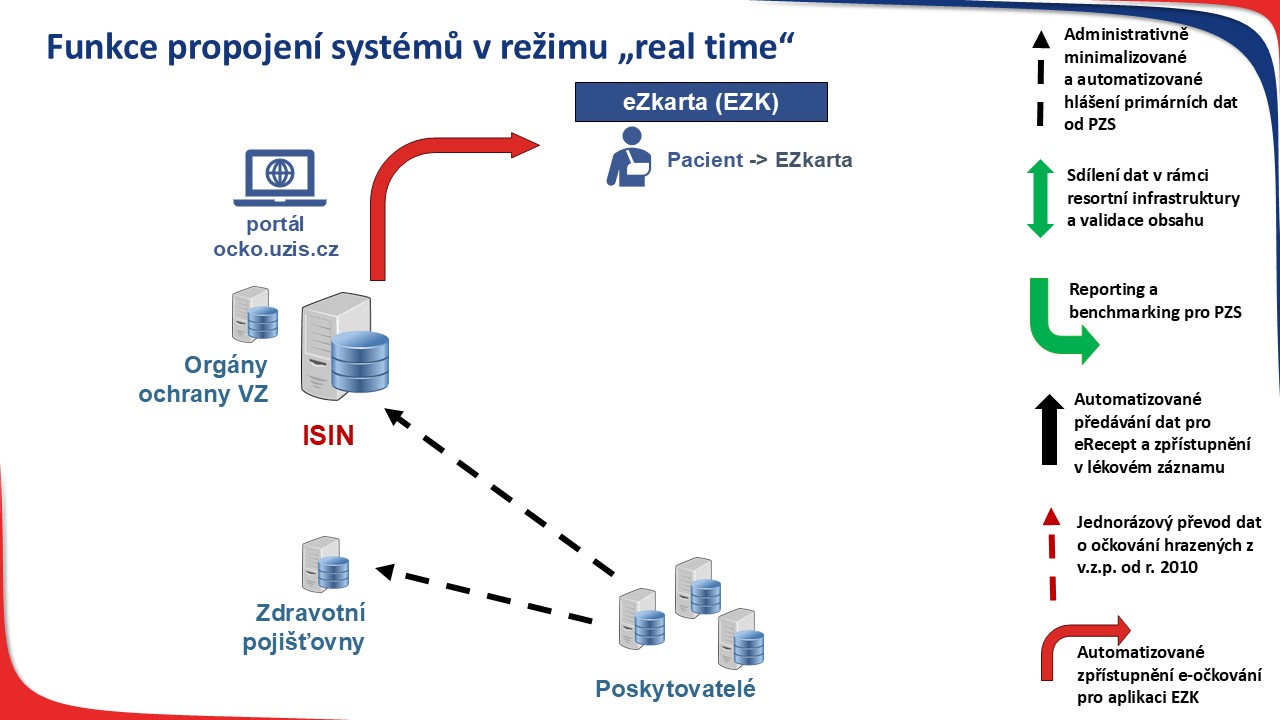 Funkce propojení systémů v režimu „real time“

eZkarta (EZK)

Pacient -> EZkarta

portál ocko.uzis.cz

Orgány ochrany VZ

ISIN

Zdravotní pojišťovny

Poskytovatelé

Administrativně minimalizované a automatizované hlášení primárních dat od PZS

Sdílení dat v rámci resortní infrastruktury a validace obsahu

Reporting a benchmarking pro PZS

Automatizované předávání dat pro eRecept a zpřístupnění v lékovém záznamu

Jednorázový převod dat o očkování hrazených z v.z.p. od r. 2010

Automatizované zpřístupnění e-očkování pro aplikaci EZK